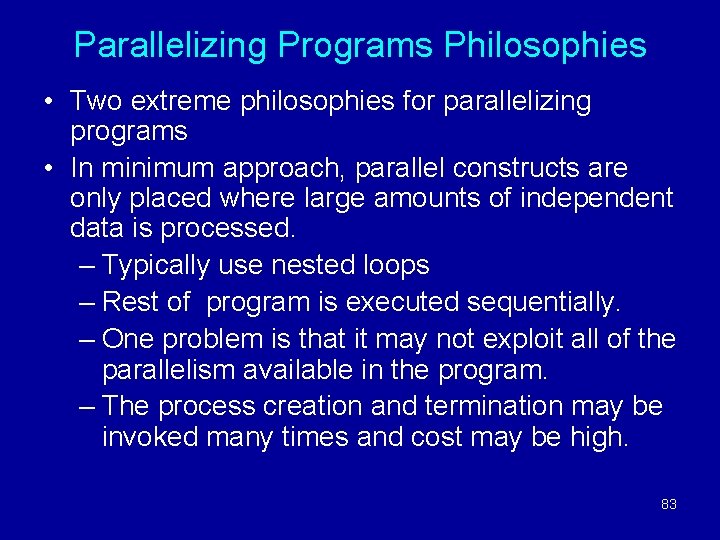 Parallelizing Programs Philosophies

• Two extreme philosophies for parallelizing programs

• In minimum approach, parallel constructs are only placed where large amounts of independent data is processed.

– Typically use nested loops

– Rest of program is executed sequentially.

– One problem is that it may not exploit all of the parallelism available in the program.

– The process creation and termination may be invoked many times and cost may be high.

83